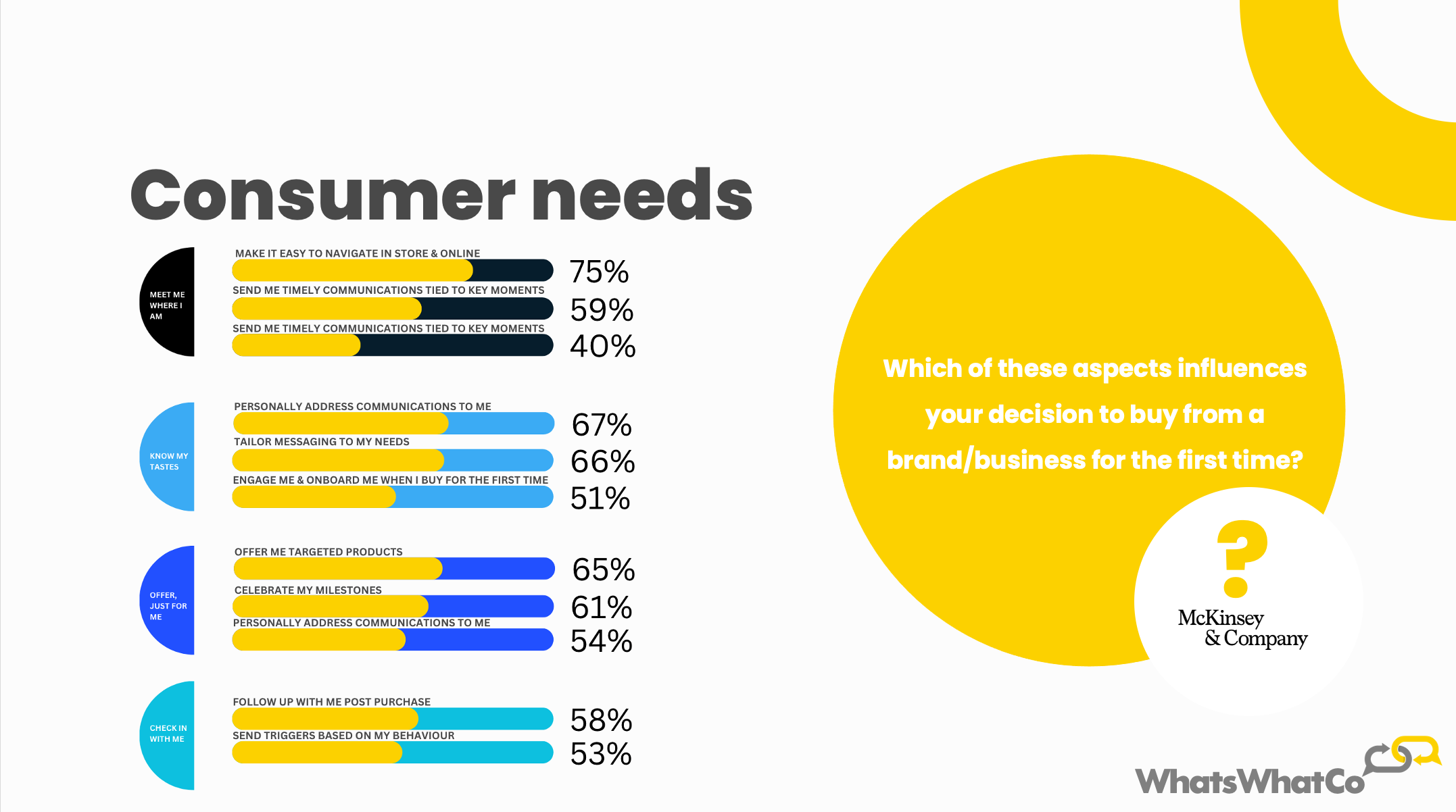 Consumer needs

MEET ME WHERE I AM

MAKE IT EASY TO NAVIGATE IN STORE & ONLINE
75%
SEND ME TIMELY COMMUNICATIONS TIED TO KEY MOMENTS
59%
SEND ME TIMELY COMMUNICATIONS TIED TO KEY MOMENTS
40%

KNOW MY TASTES

PERSONALLY ADDRESS COMMUNICATIONS TO ME
67%
TAILOR MESSAGING TO MY NEEDS
66%
ENGAGE ME & ONBOARD ME WHEN I BUY FOR THE FIRST TIME
51%

OFFER, JUST FOR ME

OFFER ME TARGETED PRODUCTS
65%
CELEBRATE MY MILESTONES
61%
PERSONALLY ADDRESS COMMUNICATIONS TO ME
54%

CHECK IN WITH ME

FOLLOW UP WITH ME POST PURCHASE
58%
SEND TRIGGERS BASED ON MY BEHAVIOUR
53%

Which of these aspects influences your decision to buy from a brand/business for the first time?

?

McKinsey & Company

WhatsWhatCo